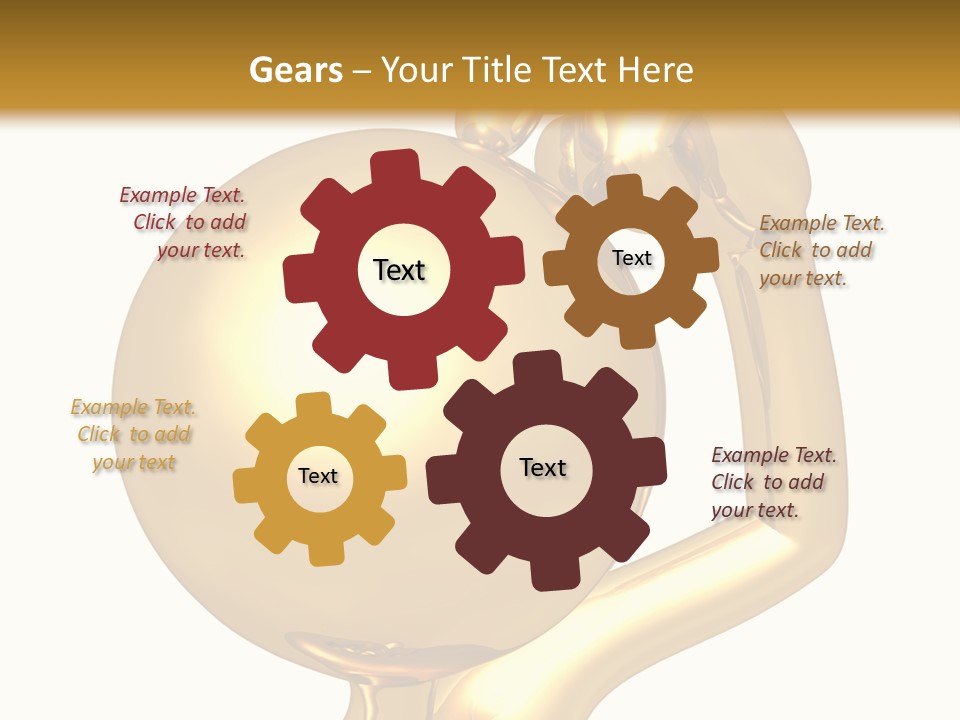 Gears – Your Title Text Here

Example Text. Click to add your text.

Text

Text

Example Text. Click to add your text.

Example Text. Click to add your text

Text

Text

Example Text. Click to add your text.